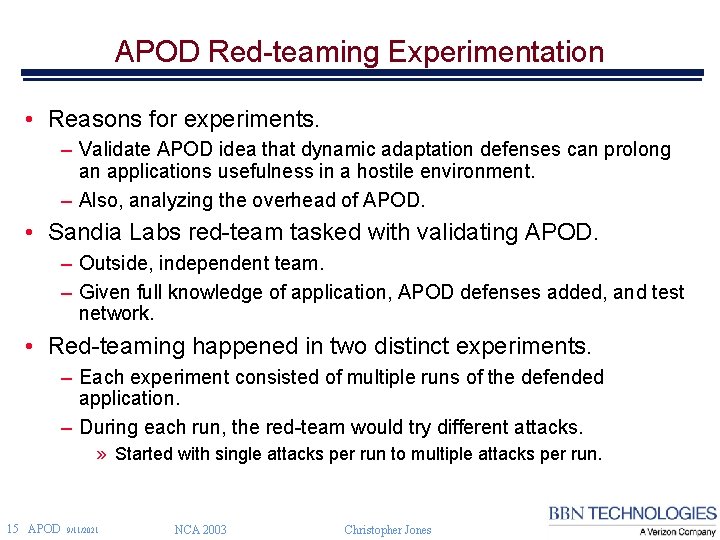 APOD Red-teaming Experimentation

• Reasons for experiments.
– Validate APOD idea that dynamic adaptation defenses can prolong an applications usefulness in a hostile environment.
– Also, analyzing the overhead of APOD.

• Sandia Labs red-team tasked with validating APOD.
– Outside, independent team.
– Given full knowledge of application, APOD defenses added, and test network.

• Red-teaming happened in two distinct experiments.
– Each experiment consisted of multiple runs of the defended application.
– During each run, the red-team would try different attacks.
» Started with single attacks per run to multiple attacks per run.

15 APOD 9/11/2021 NCA 2003 Christopher Jones

BBN TECHNOLOGIES
A Verizon Company